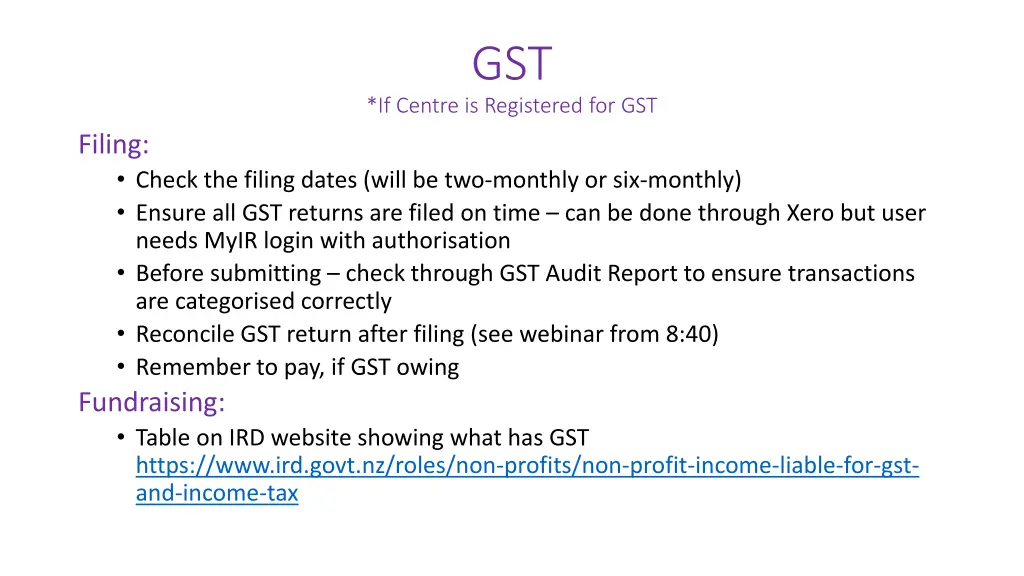 GST
*If Centre is Registered for GST

Filing:
• Check the filing dates (will be two-monthly or six-monthly)
• Ensure all GST returns are filed on time – can be done through Xero but user needs MyIR login with authorisation
• Before submitting – check through GST Audit Report to ensure transactions are categorised correctly
• Reconcile GST return after filing (see webinar from 8:40)
• Remember to pay, if GST owing

Fundraising:
• Table on IRD website showing what has GST https://www.ird.govt.nz/roles/non-profits/non-profit-income-liable-for-gst-and-income-tax